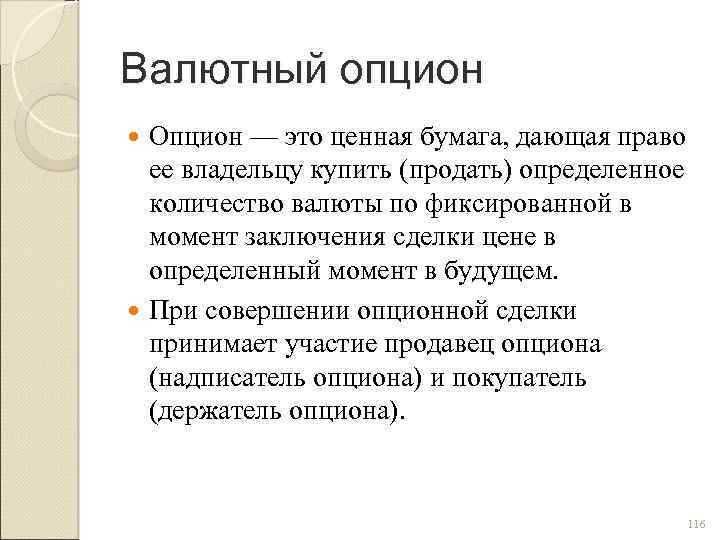 Валютный опцион

Опцион — это ценная бумага, дающая право ее владельцу купить (продать) определенное количество валюты по фиксированной в момент заключения сделки цене в определенный момент в будущем.

При совершении опционной сделки принимает участие продавец опциона (надписатель опциона) и покупатель (держатель опциона).

116